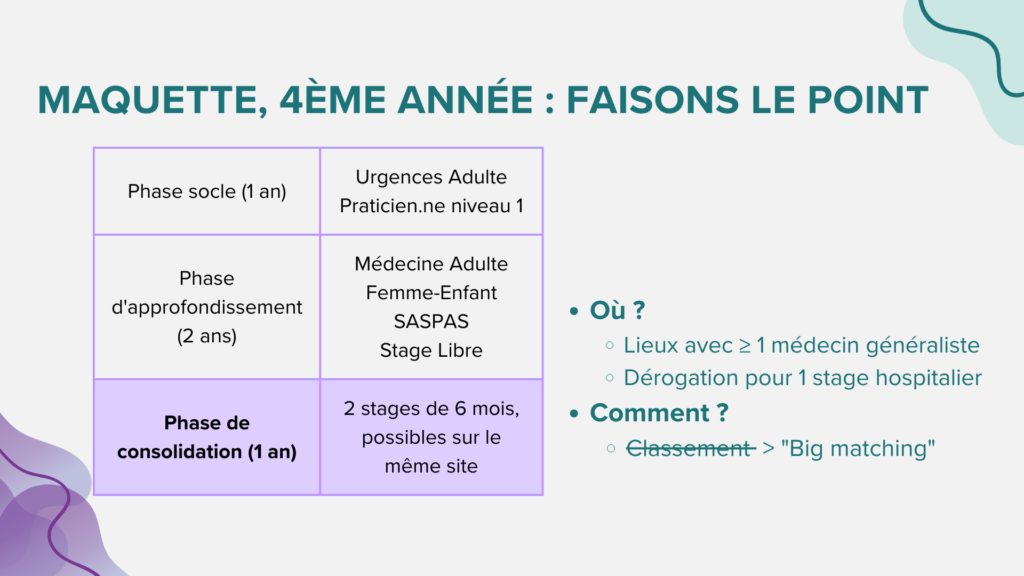 MAQUETTE, 4ÈME ANNÉE : FAISONS LE POINT

| Phase socle (1 an) | Urgences Adulte Praticien.ne niveau 1 |
|---|---|
| Phase d'approfondissement (2 ans) | Médecine Adulte Femme-Enfant SASPAS Stage Libre |
| **Phase de consolidation (1 an)** | 2 stages de 6 mois, possibles sur le même site |

- Où ?
  - Lieux avec ≥ 1 médecin généraliste
  - Dérogation pour 1 stage hospitalier
- Comment ?
  - ~~Classement~~ > "Big matching"